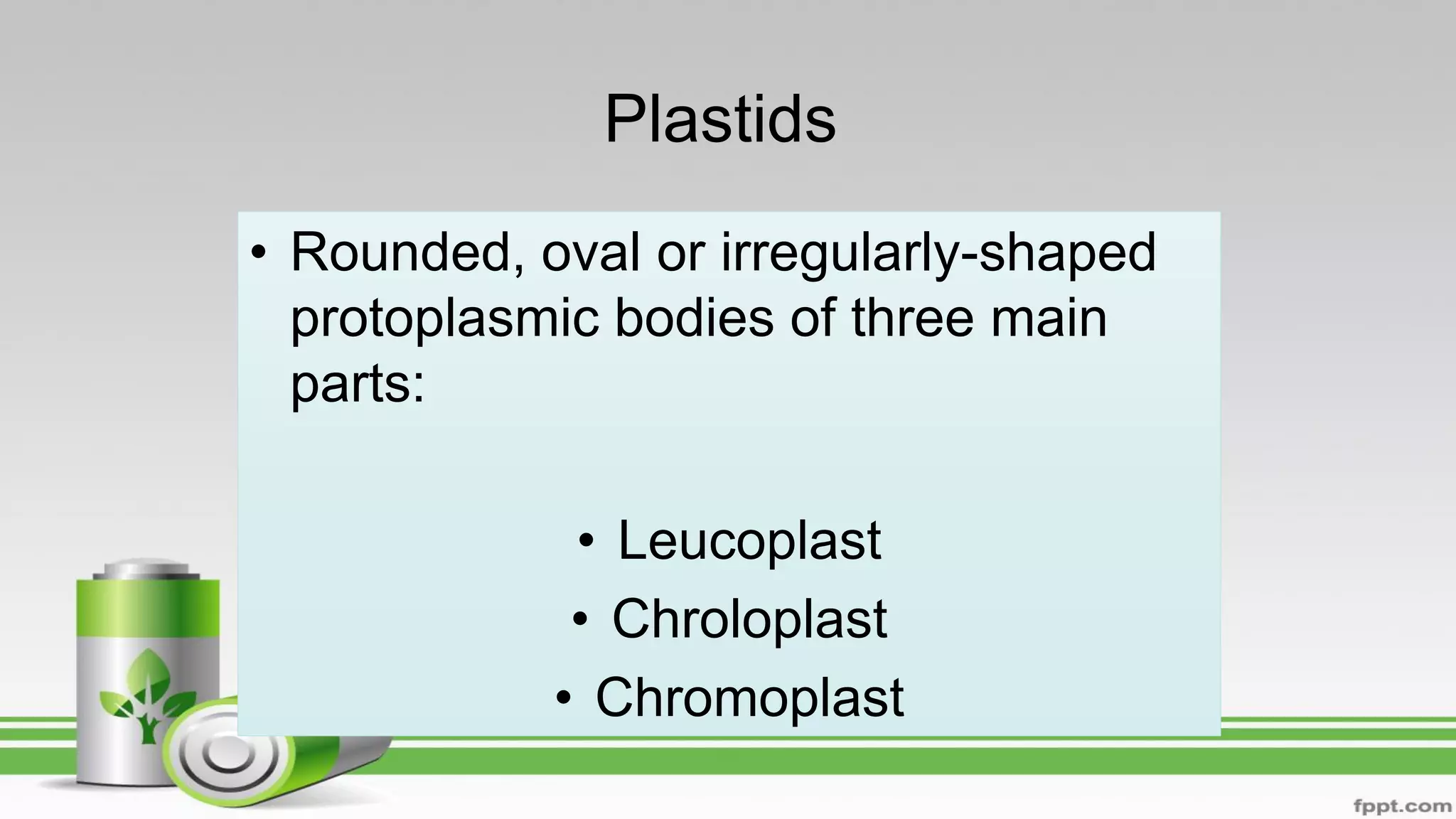 Plastids

• Rounded, oval or irregularly-shaped protoplasmic bodies of three main parts:

• Leucoplast
• Chroloplast
• Chromoplast

fppt.com